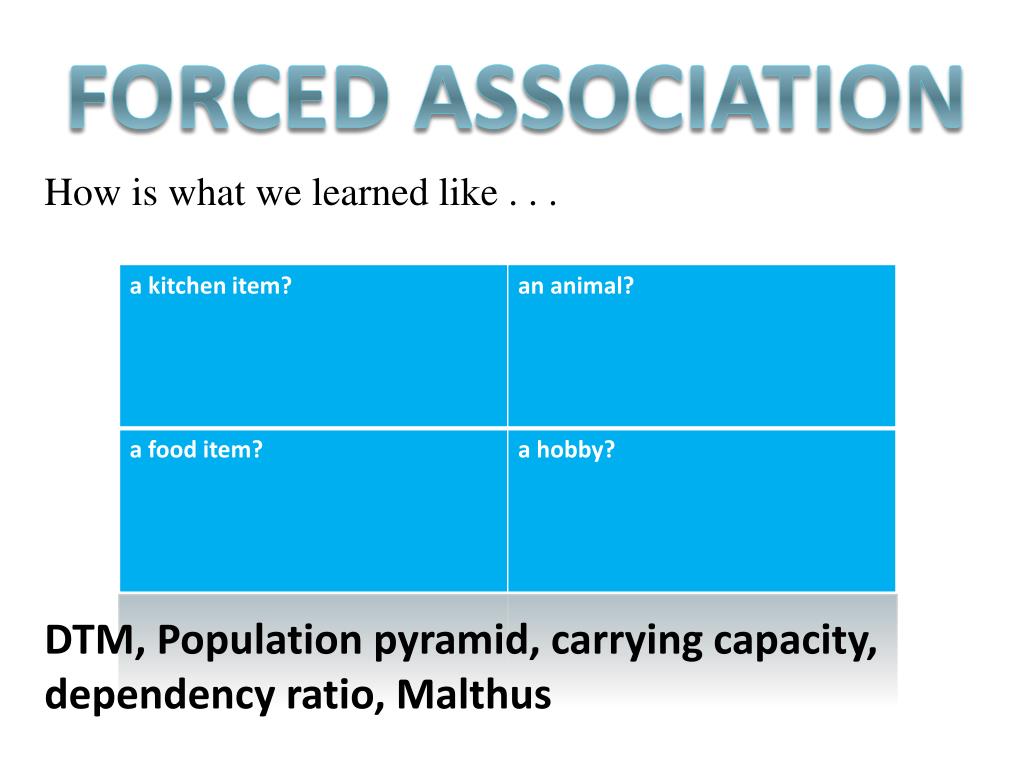 FORCED ASSOCIATION

How is what we learned like . . .

| a kitchen item? | an animal? |
|---|---|
| a food item? | a hobby? |

DTM, Population pyramid, carrying capacity, dependency ratio, Malthus